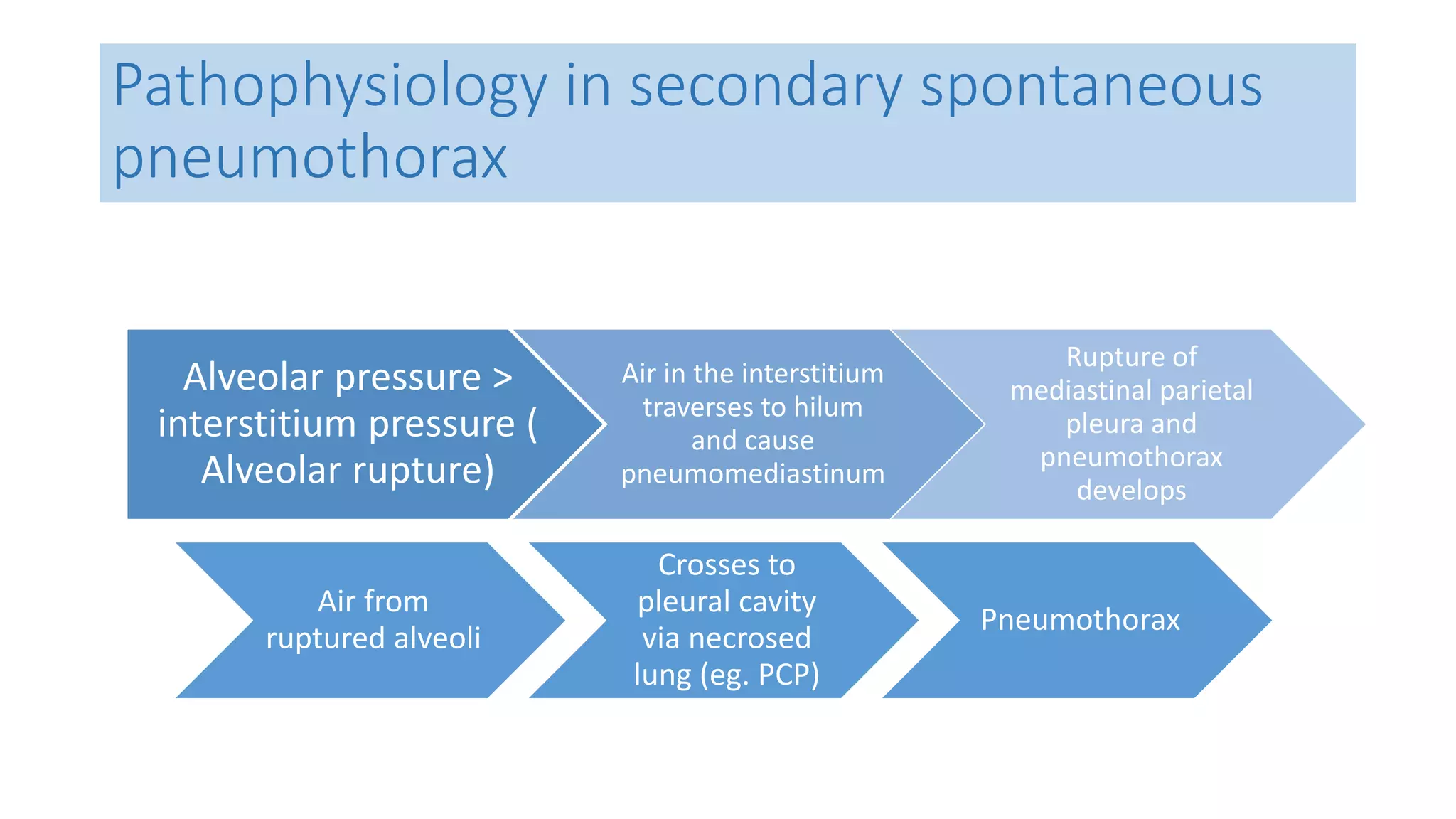 Pathophysiology in secondary spontaneous pneumothorax

Alveolar pressure > interstitium pressure ( Alveolar rupture)

Air in the interstitium traverses to hilum and cause pneumomediastinum

Rupture of mediastinal parietal pleura and pneumothorax develops

Air from ruptured alveoli

Crosses to pleural cavity via necrosed lung (eg. PCP)

Pneumothorax